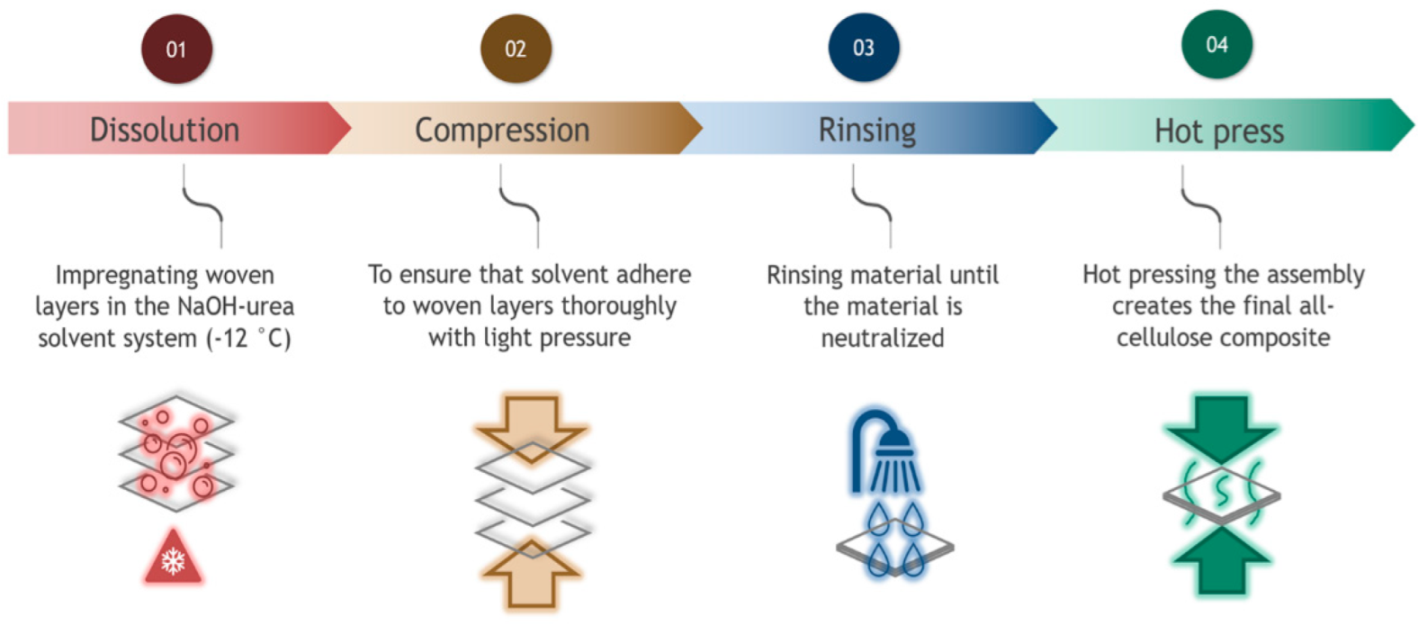 01

Dissolution

Impregnating woven layers in the NaOH-urea solvent system (-12 °C)

02

Compression

To ensure that solvent adhere to woven layers thoroughly with light pressure

03

Rinsing

Rinsing material until the material is neutralized

04

Hot press

Hot pressing the assembly creates the final all-cellulose composite